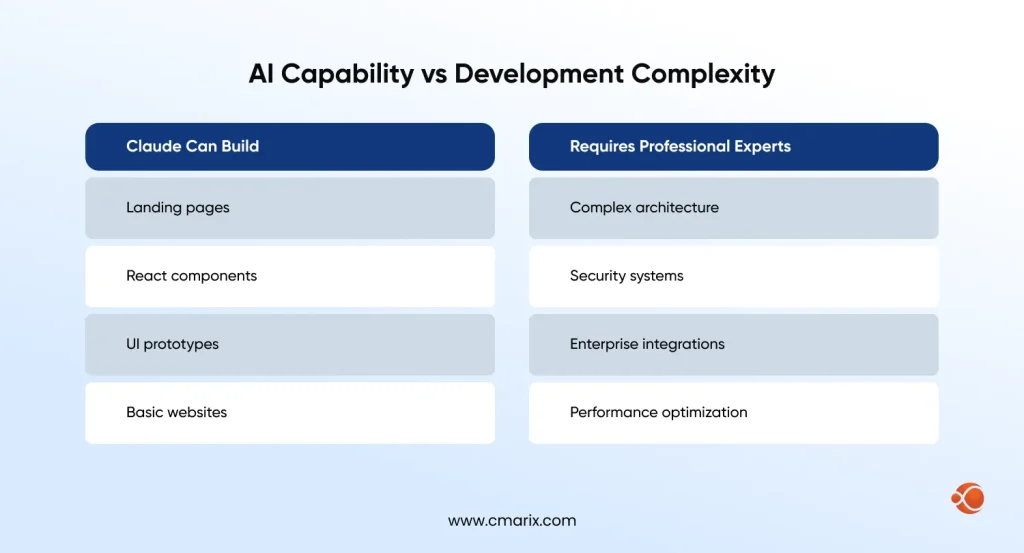 AI Capability vs Development Complexity

| Claude Can Build | Requires Professional Experts |
|---|---|
| Landing pages | Complex architecture |
| React components | Security systems |
| UI prototypes | Enterprise integrations |
| Basic websites | Performance optimization |

www.cmarix.com